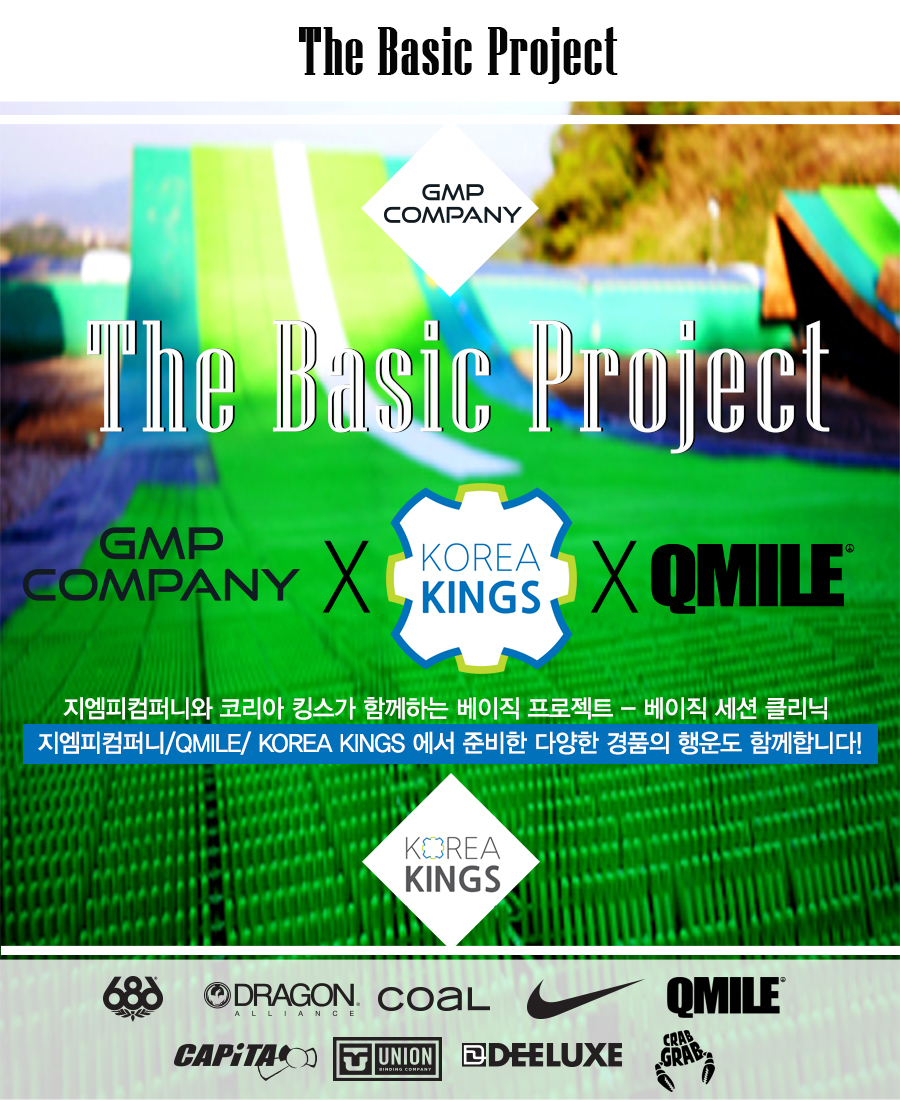 The Basic Project

GMP COMPANY

The Basic Project

GMP COMPANY X KOREA KINGS X QMILE

지엠피컴퍼니와 코리아 킹스가 함께하는 베이직 프로젝트 - 베이직 세션 클리닉

지엠피컴퍼니/QMILE/ KOREA KINGS 에서 준비한 다양한 경품의 행운도 함께합니다!

KOREA KINGS

686 DRAGON ALLIANCE coal QMILE CAPiTA UNION BINDING COMPANY DEELUXE CRAB GRAB